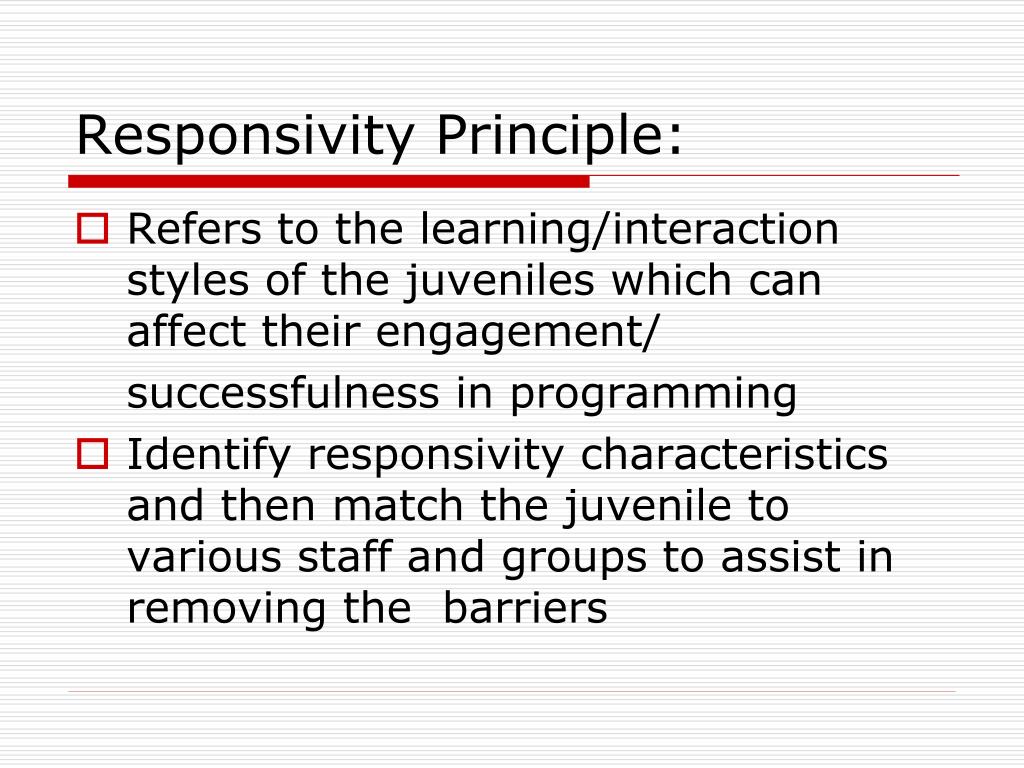 Responsivity Principle:

Refers to the learning/interaction styles of the juveniles which can affect their engagement/ successfulness in programming

Identify responsivity characteristics and then match the juvenile to various staff and groups to assist in removing the  barriers